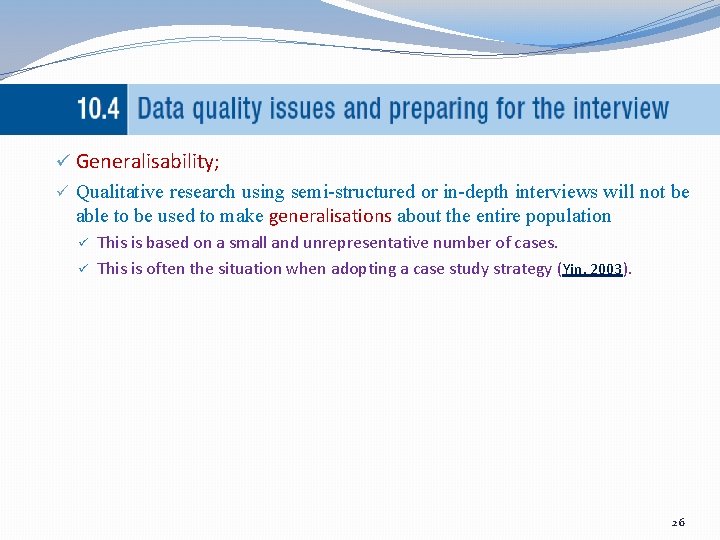 10.4 Data quality issues and preparing for the interview

✓ Generalisability;

✓ Qualitative research using semi-structured or in-depth interviews will not be able to be used to make generalisations about the entire population

✓ This is based on a small and unrepresentative number of cases.

✓ This is often the situation when adopting a case study strategy (Yin, 2003).

26